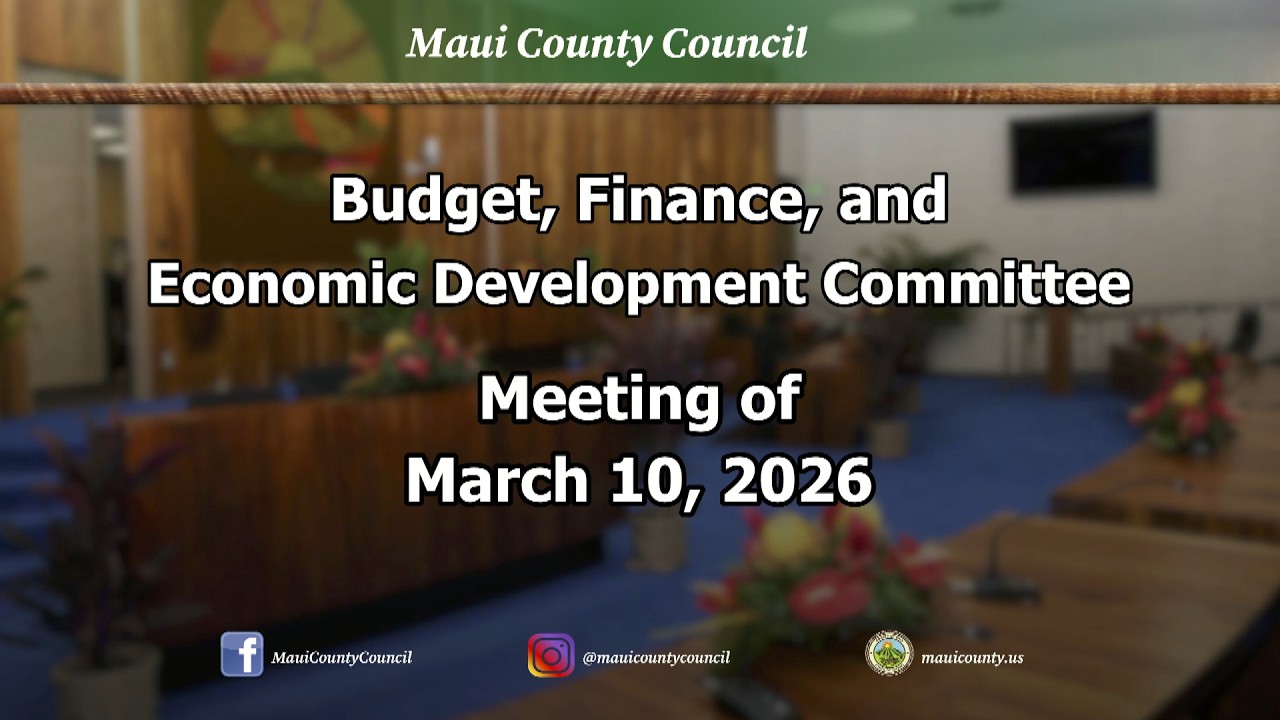 Maui County Council

Budget, Finance, and Economic Development Committee

Meeting of March 10, 2026

MauiCountyCouncil

@mauicountycouncil

mauicounty.us